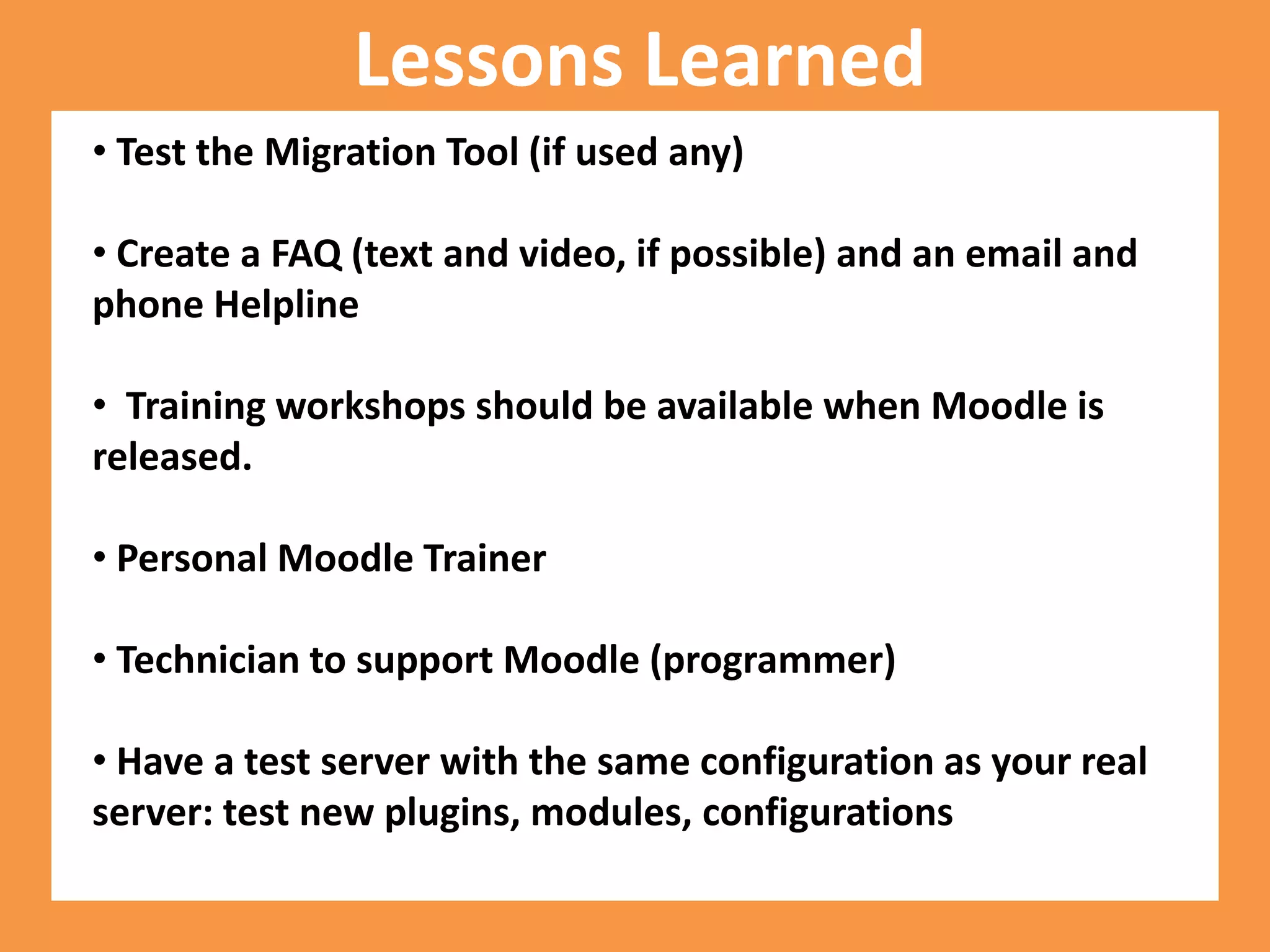 Lessons Learned

• Test the Migration Tool (if used any)

• Create a FAQ (text and video, if possible) and an email and phone Helpline

• Training workshops should be available when Moodle is released.

• Personal Moodle Trainer

• Technician to support Moodle (programmer)

• Have a test server with the same configuration as your real server: test new plugins, modules, configurations